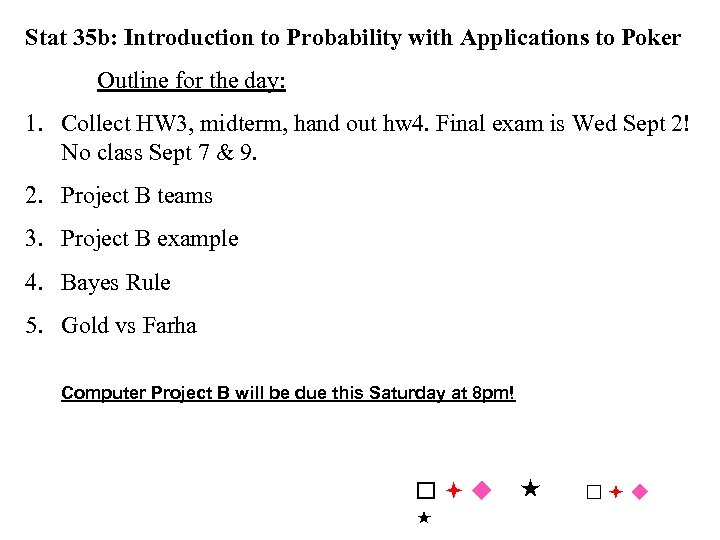 Stat 35b: Introduction to Probability with Applications to Poker

Outline for the day:

1. Collect HW3, midterm, hand out hw4. Final exam is Wed Sept 2! No class Sept 7 & 9.

2. Project B teams

3. Project B example

4. Bayes Rule

5. Gold vs Farha

Computer Project B will be due this Saturday at 8pm!